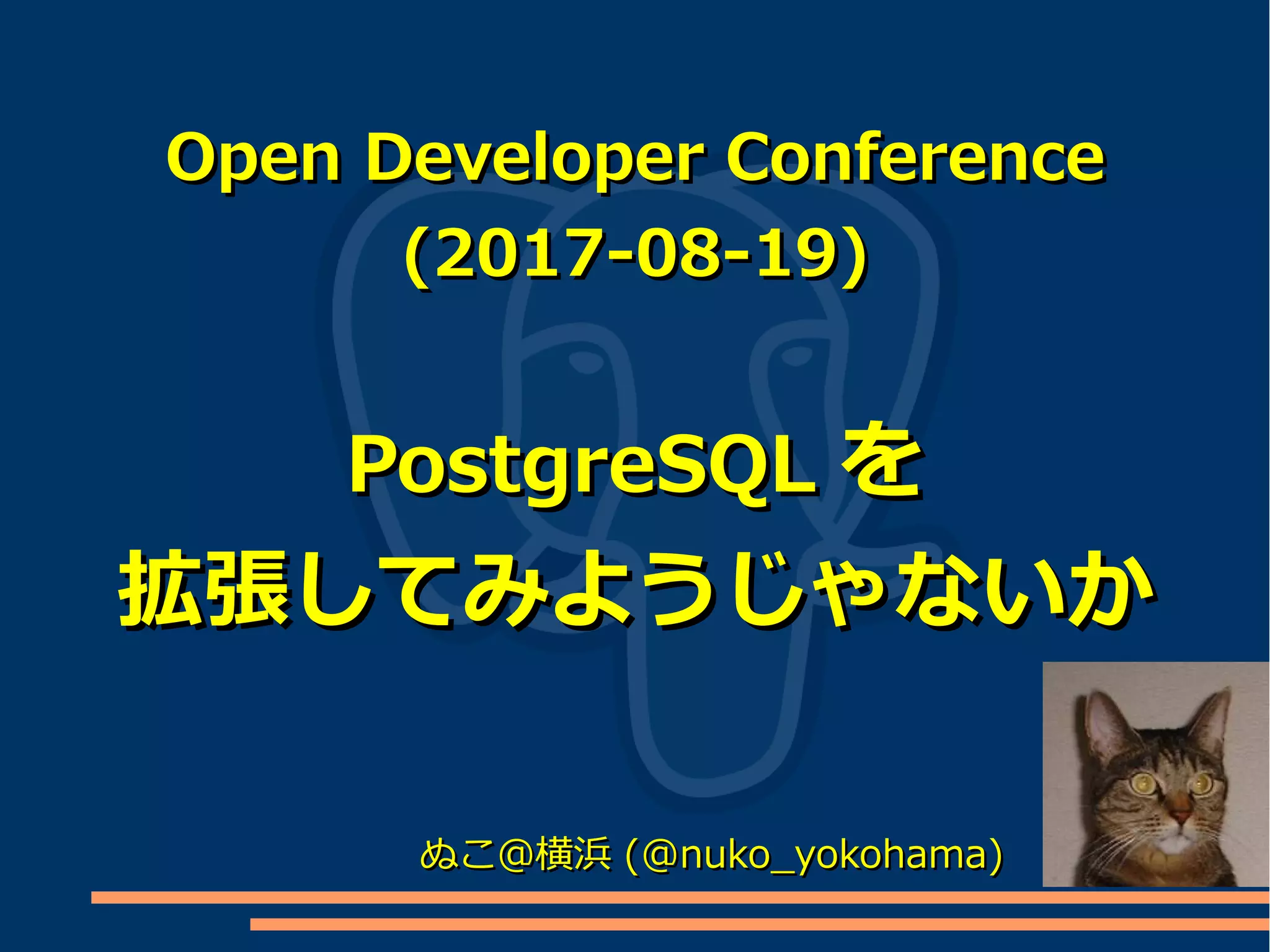 Open Developer Conference
(2017-08-19)

PostgreSQL を
拡張してみようじゃないか

ぬこ@横浜 (@nuko_yokohama)